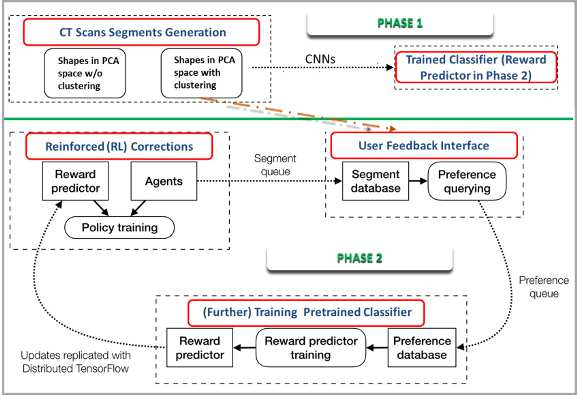 CT Scans Segments Generation

Shapes in PCA space w/o clustering

Shapes in PCA space with clustering

PHASE 1

CNNs

Trained Classifier (Reward Predictor in Phase 2)

Reinforced (RL) Corrections

Reward predictor

Agents

Policy training

Segment queue

User Feedback Interface

Segment database

Preference querying

PHASE 2

Preference queue

(Further) Training Pretrained Classifier

Reward predictor

Reward predictor training

Preference database

Updates replicated with Distributed TensorFlow